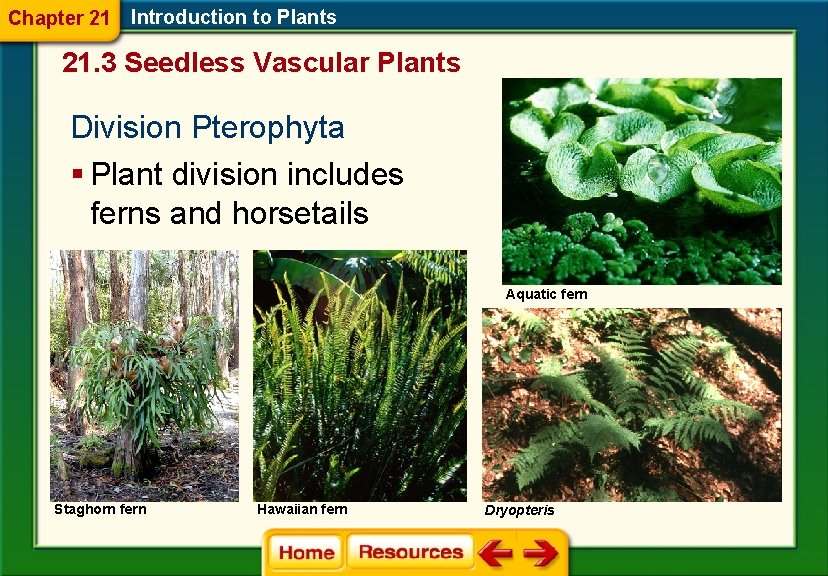 Chapter 21 Introduction to Plants

21.3 Seedless Vascular Plants

Division Pterophyta

▪ Plant division includes ferns and horsetails

Aquatic fern

Staghorn fern

Hawaiian fern

Dryopteris

Home Resources